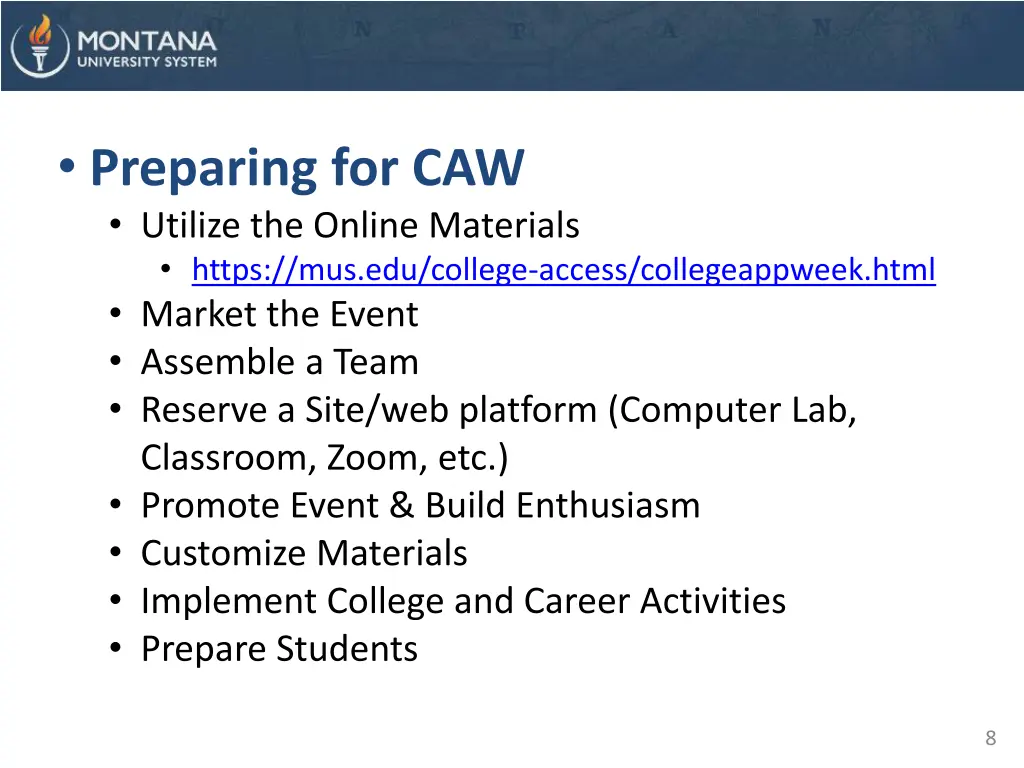 MONTANA
UNIVERSITY SYSTEM

• Preparing for CAW
• Utilize the Online Materials
• https://mus.edu/college-access/collegeappweek.html
• Market the Event
• Assemble a Team
• Reserve a Site/web platform (Computer Lab, Classroom, Zoom, etc.)
• Promote Event & Build Enthusiasm
• Customize Materials
• Implement College and Career Activities
• Prepare Students

8